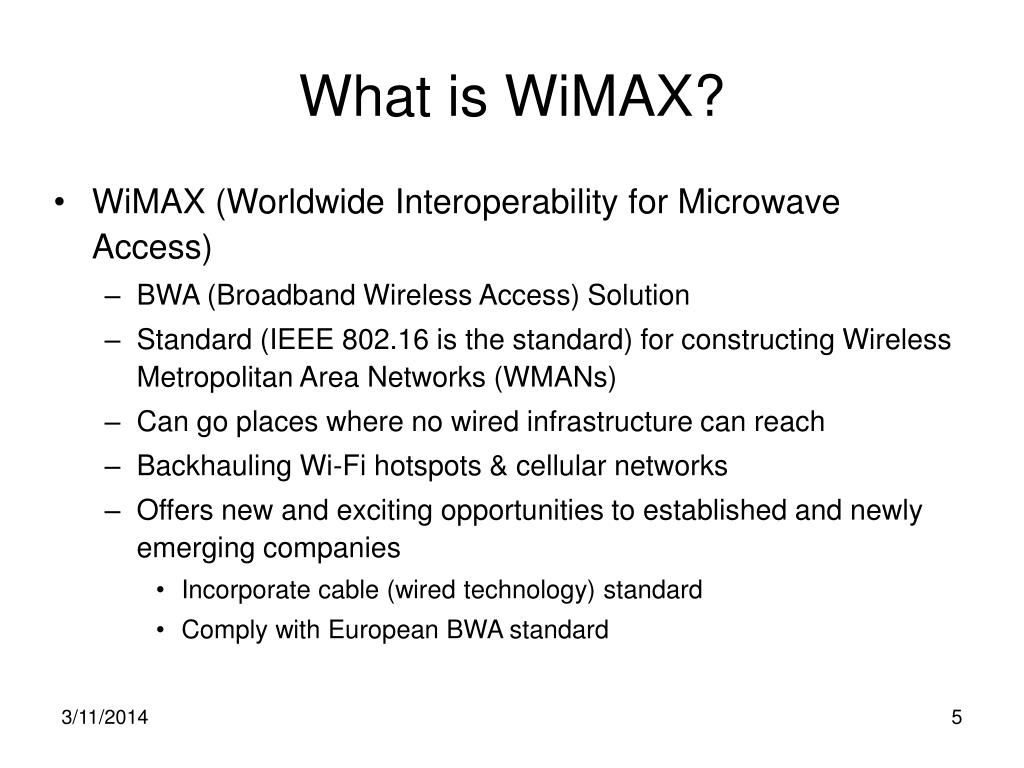 What is WiMAX?

• WiMAX (Worldwide Interoperability for Microwave Access)
  – BWA (Broadband Wireless Access) Solution
  – Standard (IEEE 802.16 is the standard) for constructing Wireless Metropolitan Area Networks (WMANs)
  – Can go places where no wired infrastructure can reach
  – Backhauling Wi-Fi hotspots & cellular networks
  – Offers new and exciting opportunities to established and newly emerging companies
    • Incorporate cable (wired technology) standard
    • Comply with European BWA standard

3/11/2014

5